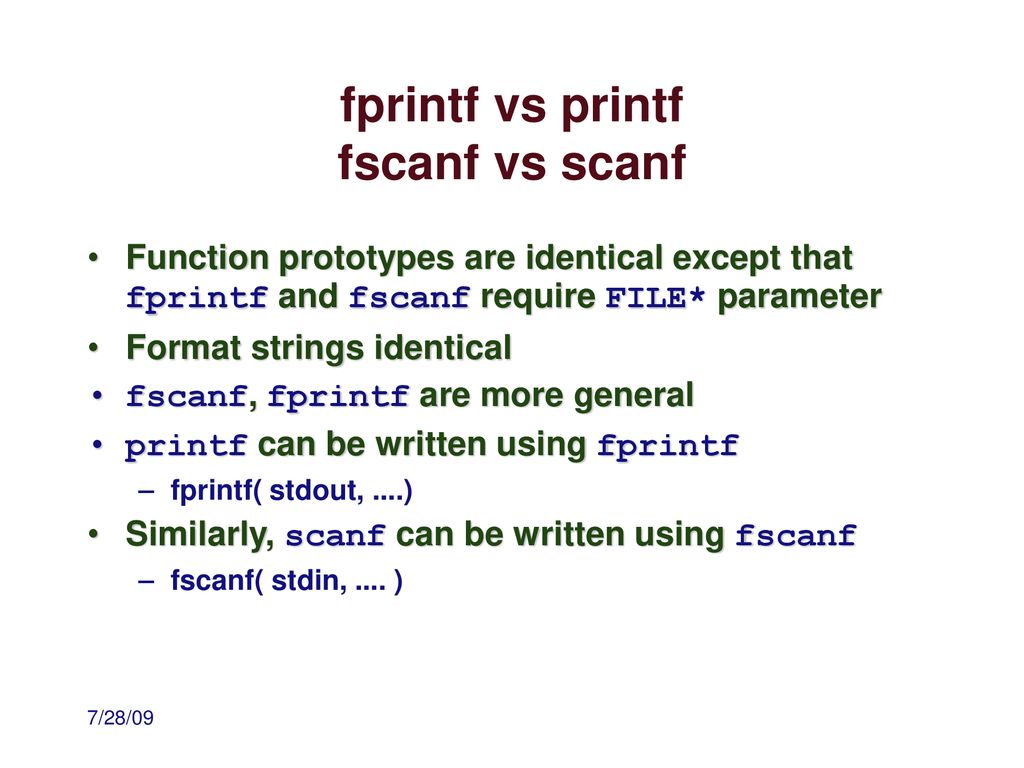 fprintf vs printf
fscanf vs scanf

• Function prototypes are identical except that fprintf and fscanf require FILE* parameter
• Format strings identical
• fscanf, fprintf are more general
• printf can be written using fprintf
– fprintf( stdout, ....)
• Similarly, scanf can be written using fscanf
– fscanf( stdin, .... )

7/28/09